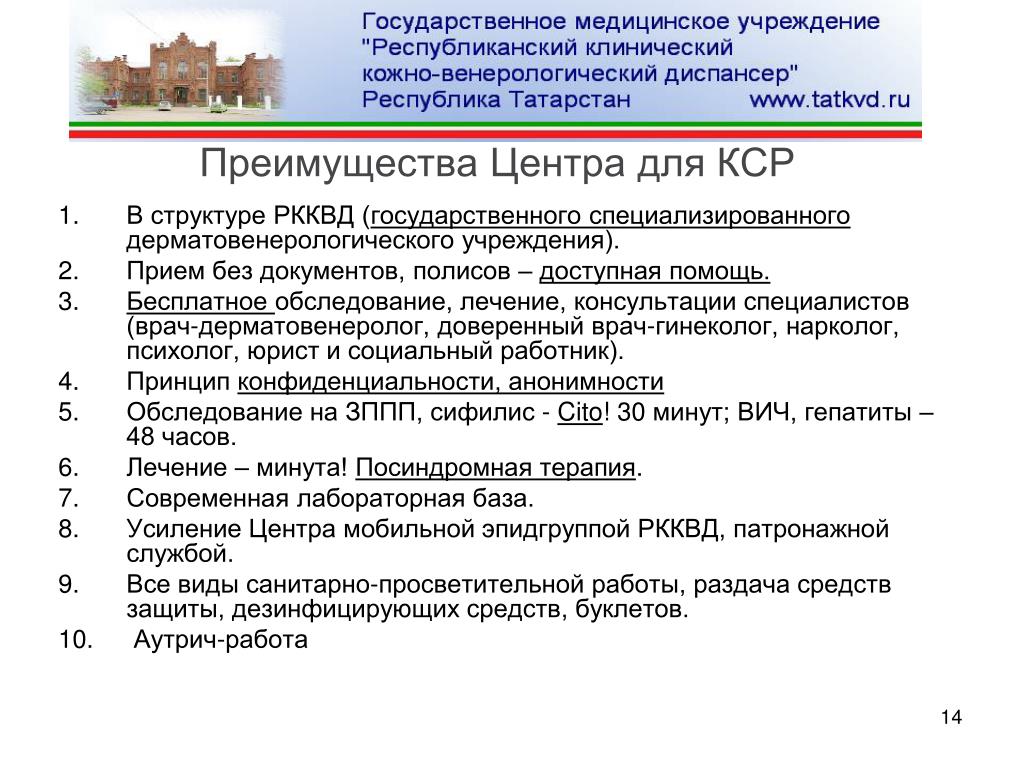 Государственное медицинское учреждение "Республиканский клинический кожно-венерологический диспансер" Республика Татарстан www.tatkvd.ru

Преимущества Центра для КСР

1. В структуре РККВД (государственного специализированного дерматовенерологического учреждения).
2. Прием без документов, полисов – доступная помощь.
3. Бесплатное обследование, лечение, консультации специалистов (врач-дерматовенеролог, доверенный врач-гинеколог, нарколог, психолог, юрист и социальный работник).
4. Принцип конфиденциальности, анонимности
5. Обследование на ЗППП, сифилис - Cito! 30 минут; ВИЧ, гепатиты – 48 часов.
6. Лечение – минута! Посиндромная терапия.
7. Современная лабораторная база.
8. Усиление Центра мобильной эпидгруппой РККВД, патронажной службой.
9. Все виды санитарно-просветительной работы, раздача средств защиты, дезинфицирующих средств, буклетов.
10. Аутрич-работа

14